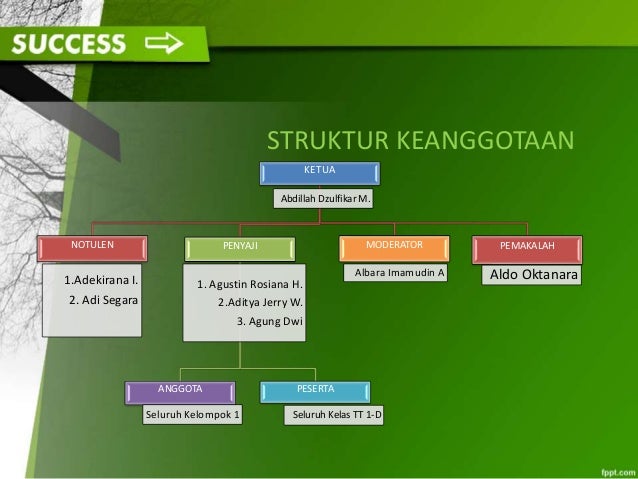 SUCCESS

STRUKTUR KEANGGOTAAN

KETUA

Abdillah Dzulfikar M.

NOTULEN

1.Adekirana I.
2. Adi Segara

PENYAJI

1. Agustin Rosiana H.
2.Aditya Jerry W.
3. Agung Dwi

MODERATOR

Albara Imamudin A

PEMAKALAH

Aldo Oktanara

ANGGOTA

Seluruh Kelompok 1

PESERTA

Seluruh Kelas TT 1-D

fppt.com